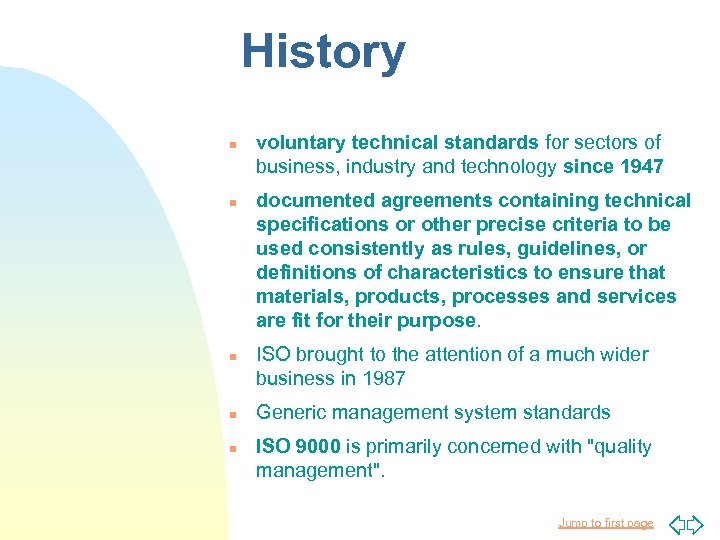 History

voluntary technical standards for sectors of business, industry and technology since 1947

documented agreements containing technical specifications or other precise criteria to be used consistently as rules, guidelines, or definitions of characteristics to ensure that materials, products, processes and services are fit for their purpose.

ISO brought to the attention of a much wider business in 1987

Generic management system standards

ISO 9000 is primarily concerned with "quality management".

Jump to first page